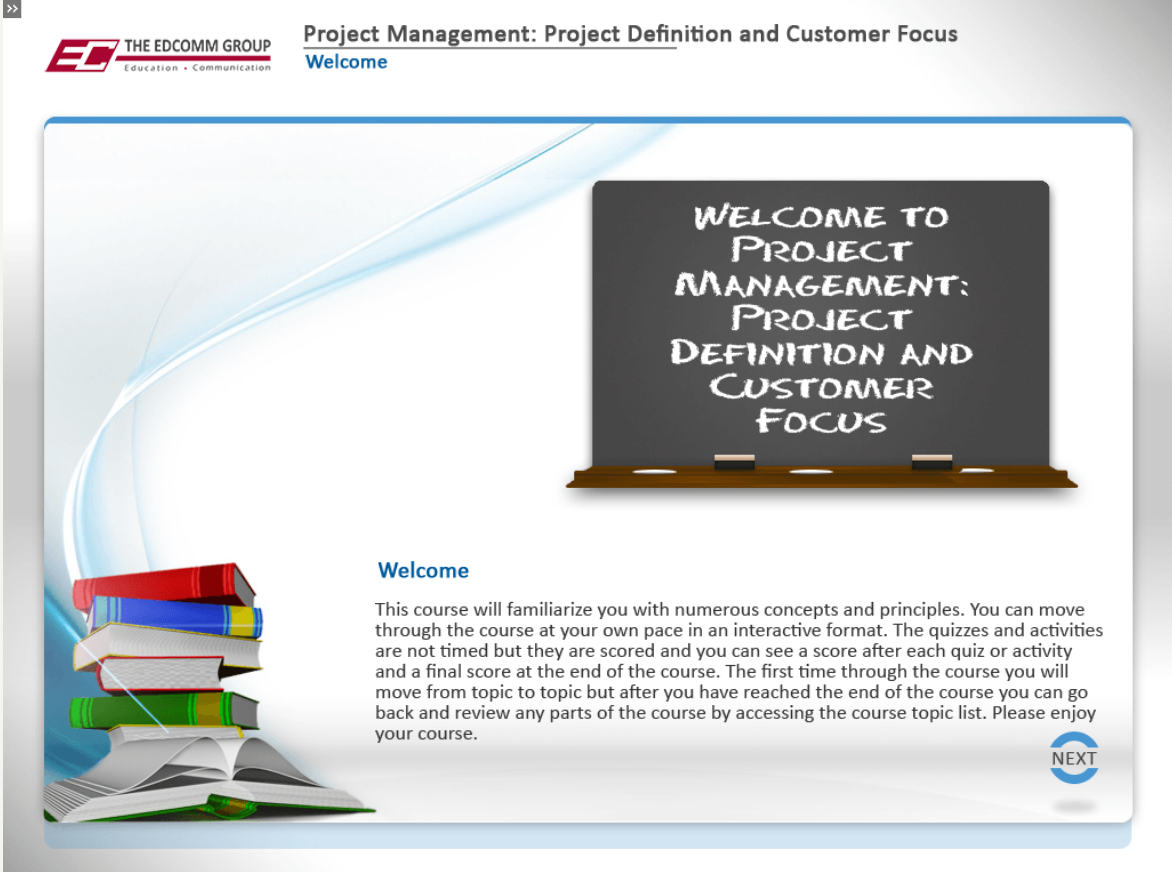 »

EC THE EDCOMM GROUP
Education • Communication

Project Management: Project Definition and Customer Focus
Welcome

WELCOME TO PROJECT MANAGEMENT: PROJECT DEFINITION AND CUSTOMER FOCUS

Welcome

This course will familiarize you with numerous concepts and principles. You can move through the course at your own pace in an interactive format. The quizzes and activities are not timed but they are scored and you can see a score after each quiz or activity and a final score at the end of the course. The first time through the course you will move from topic to topic but after you have reached the end of the course you can go back and review any parts of the course by accessing the course topic list. Please enjoy your course.

NEXT